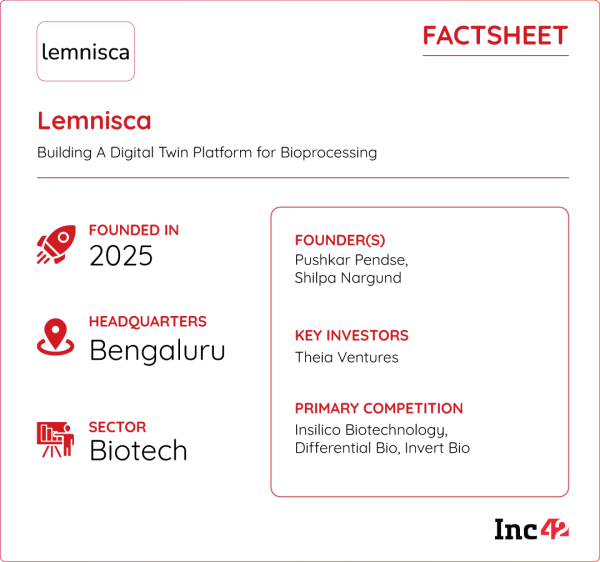 lemnisca

FACTSHEET

Lemnisca

Building A Digital Twin Platform for Bioprocessing

FOUNDED IN
2025

HEADQUARTERS
Bengaluru

SECTOR
Biotech

FOUNDER(S)
Pushkar Pendse, Shilpa Nargund

KEY INVESTORS
Theia Ventures

PRIMARY COMPETITION
Insilico Biotechnology, Differential Bio, Invert Bio

Inc42